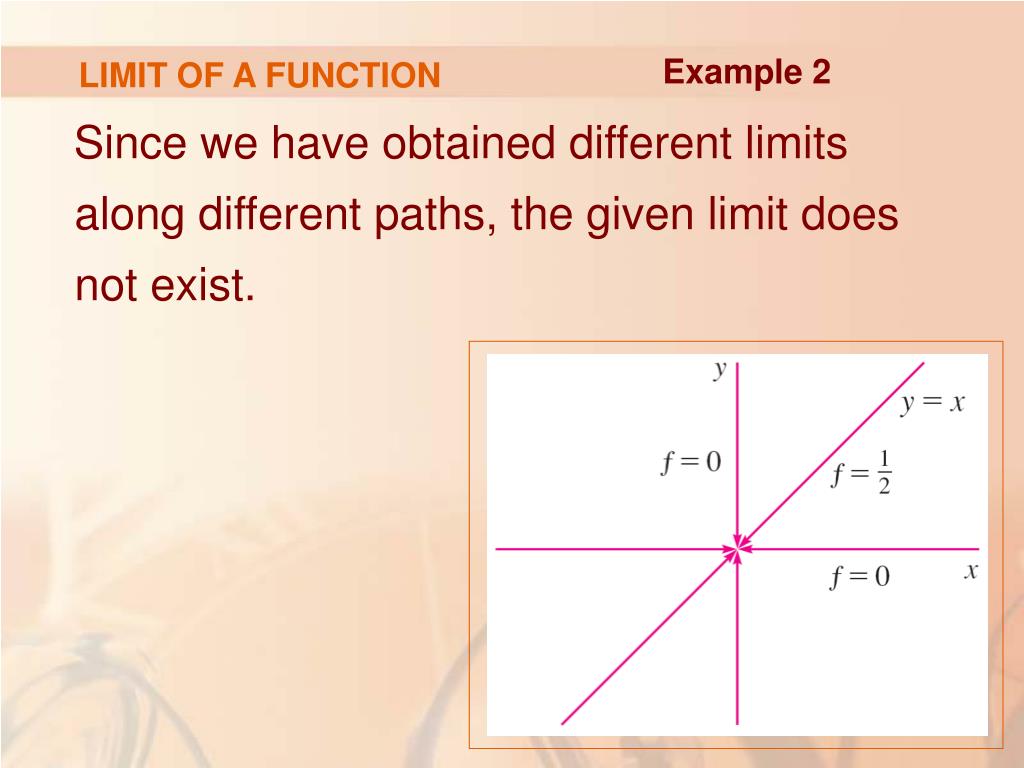 LIMIT OF A FUNCTION

Example 2

Since we have obtained different limits along different paths, the given limit does not exist.

$y$

$y = x$

$f = 0$

$f = \frac{1}{2}$

$f = 0$

$x$